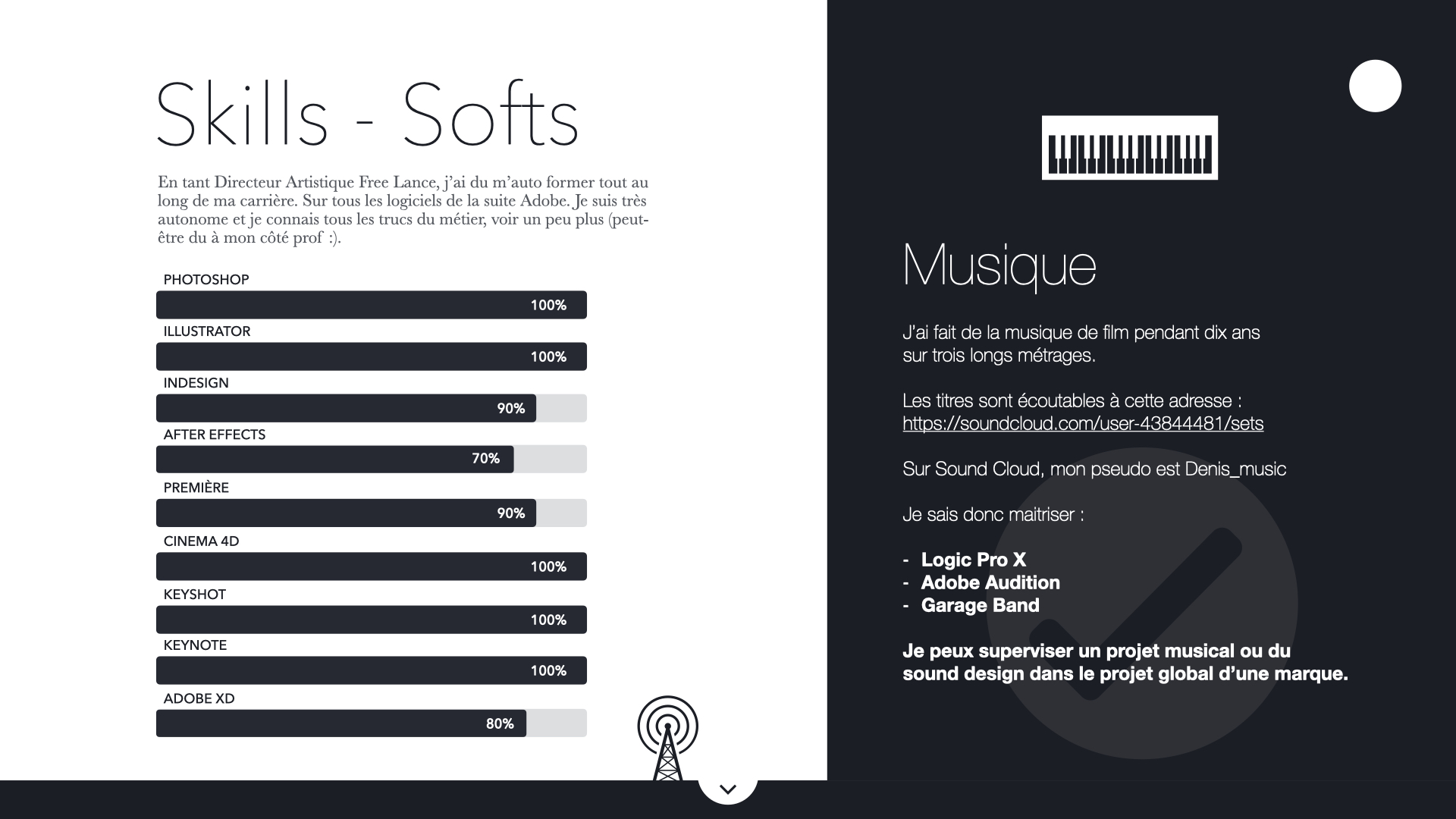 Skills - Softs

En tant Directeur Artistique Free Lance, j'ai du m'auto former tout au long de ma carrière. Sur tous les logiciels de la suite Adobe. Je suis très autonome et je connais tous les trucs du métier, voir un peu plus (peut-être du à mon côté prof :).

PHOTOSHOP
100%
ILLUSTRATOR
100%
INDESIGN
90%
AFTER EFFECTS
70%
PREMIÈRE
90%
CINEMA 4D
100%
KEYSHOT
100%
KEYNOTE
100%
ADOBE XD
80%

Musique

J'ai fait de la musique de film pendant dix ans sur trois longs métrages.

Les titres sont écoutables à cette adresse : https://soundcloud.com/user-43844481/sets

Sur Sound Cloud, mon pseudo est Denis_music

Je sais donc maitriser :

- Logic Pro X
- Adobe Audition
- Garage Band

Je peux superviser un projet musical ou du sound design dans le projet global d'une marque.